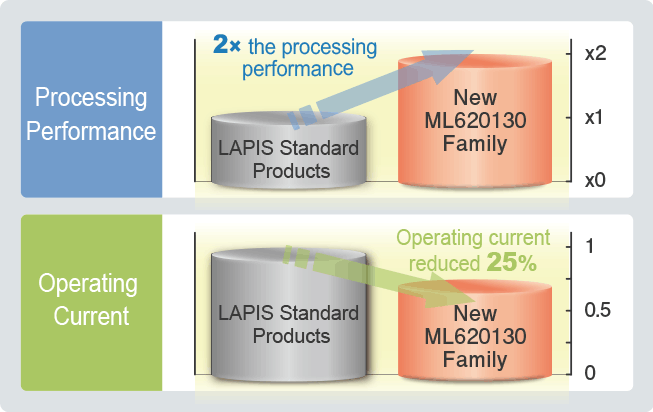 Processing Performance

2× the processing performance

LAPIS Standard Products

New ML620130 Family

x2

x1

x0

Operating Current

Operating current reduced 25%

LAPIS Standard Products

New ML620130 Family

1

0.5

0